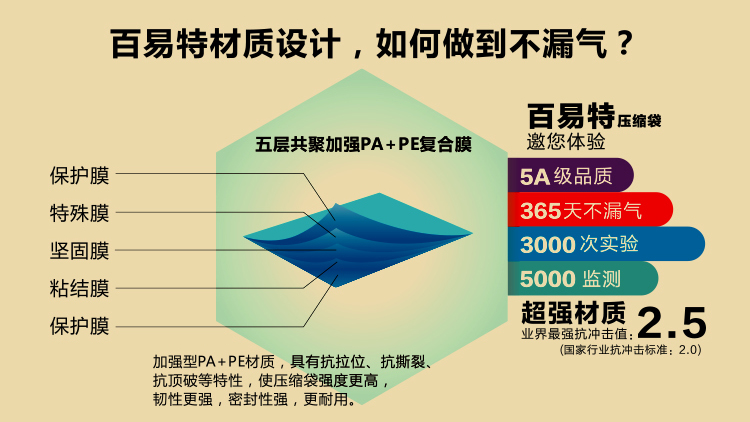 百易特材质设计，如何做到不漏气？

五层共聚加强PA+PE复合膜

保护膜
特殊膜
坚固膜
粘结膜
保护膜

加强型PA+PE材质，具有抗拉位、抗撕裂、抗顶破等特性，使压缩袋强度更高，韧性更强，密封性强，更耐用。

百易特压缩袋
邀您体验

5A 级品质
365天不漏气
3000 次实验
5000 监测

超强材质
业界最强抗冲击值：2.5
(国家行业抗冲击标准：2.0)